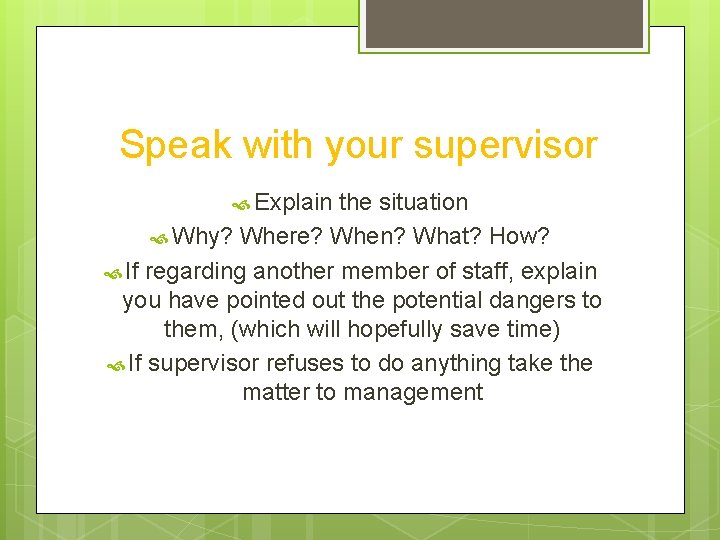 Speak with your supervisor

Explain the situation

Why? Where? When? What? How?

If regarding another member of staff, explain you have pointed out the potential dangers to them, (which will hopefully save time)

If supervisor refuses to do anything take the matter to management